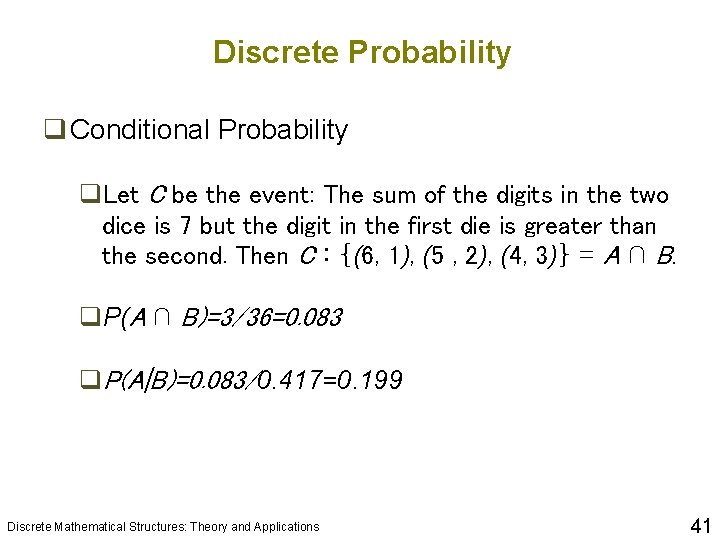 Discrete Probability

❑ Conditional Probability

❑ Let $C$ be the event: The sum of the digits in the two dice is 7 but the digit in the first die is greater than the second. Then $C : \{(6, 1), (5 , 2), (4, 3)\} = A \cap B$.

❑ $P(A \cap B)=3/36=0.083$

❑ $P(A|B)=0.083/0.417=0.199$

Discrete Mathematical Structures: Theory and Applications

41